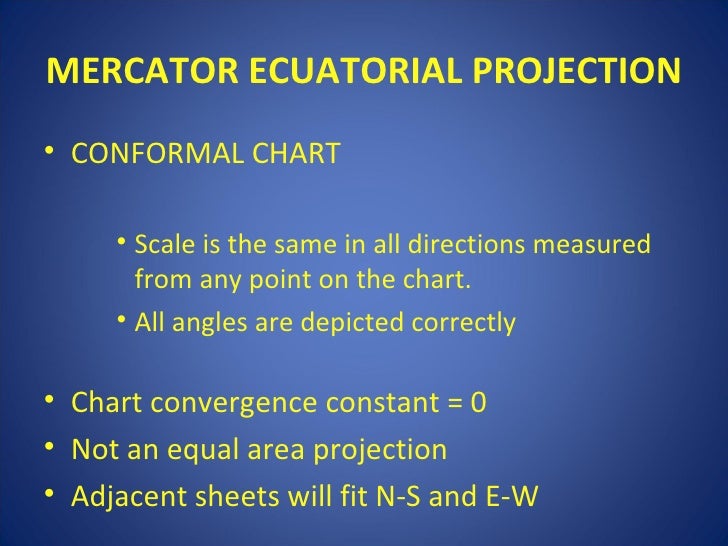 MERCATOR ECUATORIAL PROJECTION

• CONFORMAL CHART

• Scale is the same in all directions measured from any point on the chart.

• All angles are depicted correctly

• Chart convergence constant = 0

• Not an equal area projection

• Adjacent sheets will fit N-S and E-W